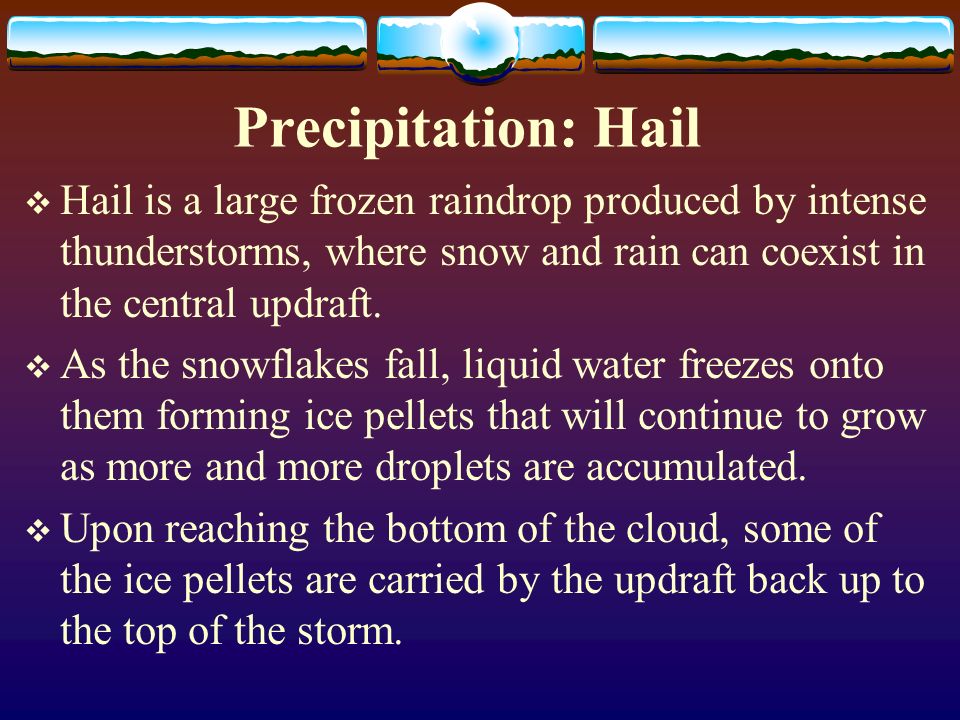 Precipitation: Hail

❖ Hail is a large frozen raindrop produced by intense thunderstorms, where snow and rain can coexist in the central updraft.

❖ As the snowflakes fall, liquid water freezes onto them forming ice pellets that will continue to grow as more and more droplets are accumulated.

❖ Upon reaching the bottom of the cloud, some of the ice pellets are carried by the updraft back up to the top of the storm.